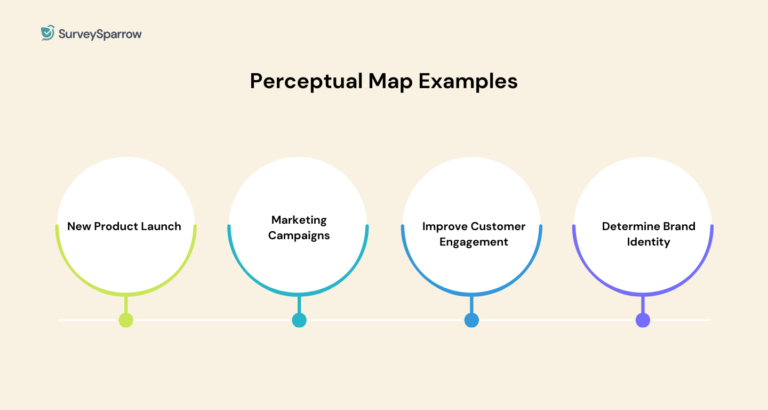 SurveySparrow

Perceptual Map Examples

New Product Launch

Marketing Campaigns

Improve Customer Engagement

Determine Brand Identity